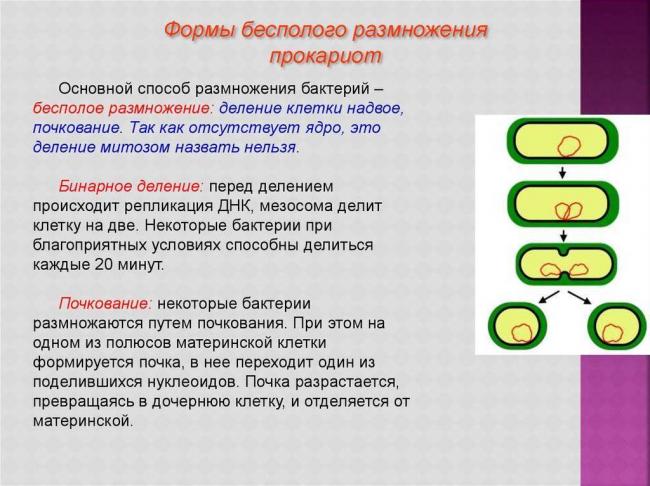 Формы бесполого размножения прокариот

Основной способ размножения бактерий – бесполое размножение: деление клетки надвое, почкование. Так как отсутствует ядро, это деление митозом назвать нельзя.

Бинарное деление: перед делением происходит репликация ДНК, мезосома делит клетку на две. Некоторые бактерии при благоприятных условиях способны делиться каждые 20 минут.

Почкование: некоторые бактерии размножаются путем почкования. При этом на одном из полюсов материнской клетки формируется почка, в нее переходит один из поделившихся нуклеоидов. Почка разрастается, превращаясь в дочернюю клетку, и отделяется от материнской.